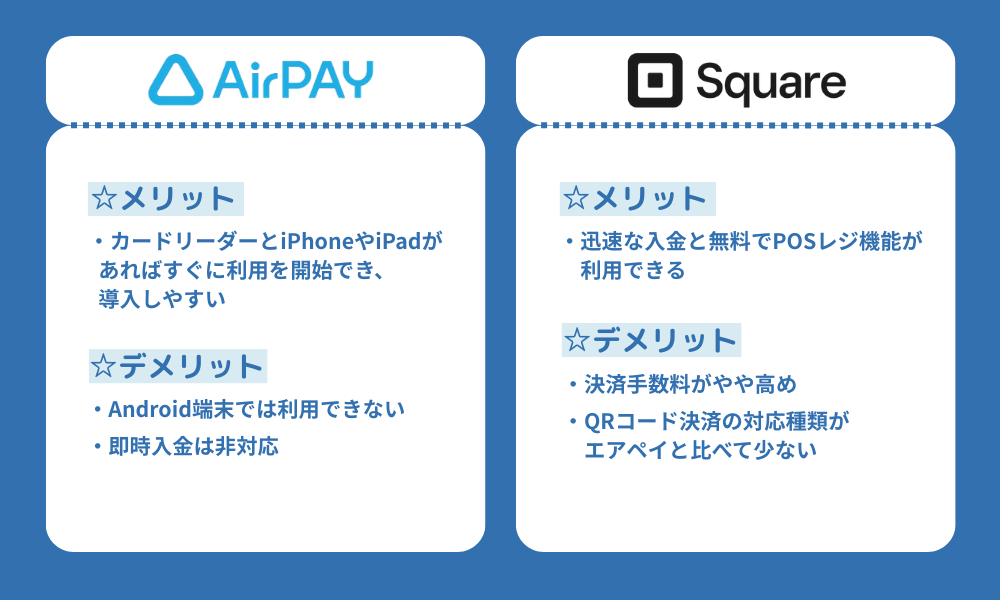 AirPAY

☆メリット

・カードリーダーとiPhoneやiPadがあればすぐに利用を開始でき、導入しやすい

☆デメリット

・Android端末では利用できない

・即時入金は非対応

Square

☆メリット

・迅速な入金と無料でPOSレジ機能が利用できる

☆デメリット

・決済手数料がやや高め

・QRコード決済の対応種類がエアペイと比べて少ない